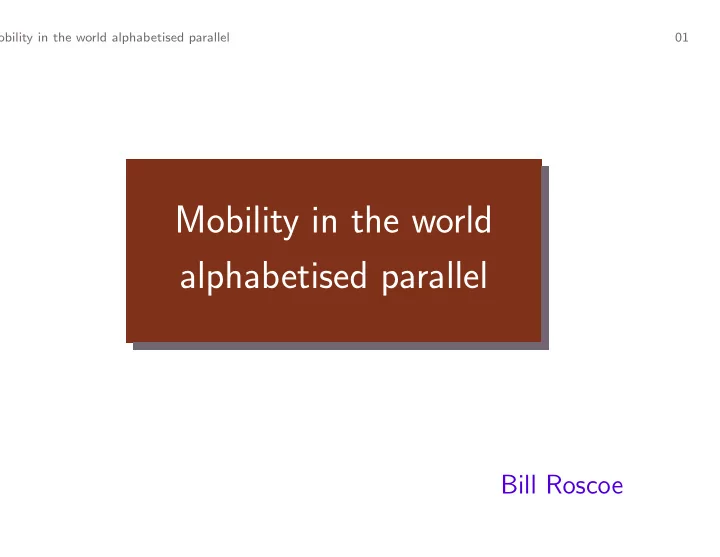 obility in the world alphabetised parallel

01

Mobility in the world alphabetised parallel

Bill Roscoe